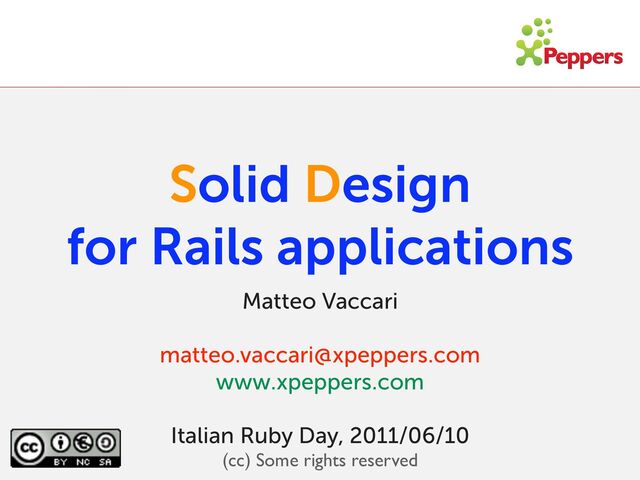 XPeppers

Solid Design
for Rails applications

Matteo Vaccari

matteo.vaccari@xpeppers.com
www.xpeppers.com

cc BY NC SA

Italian Ruby Day, 2011/06/10
(cc) Some rights reserved